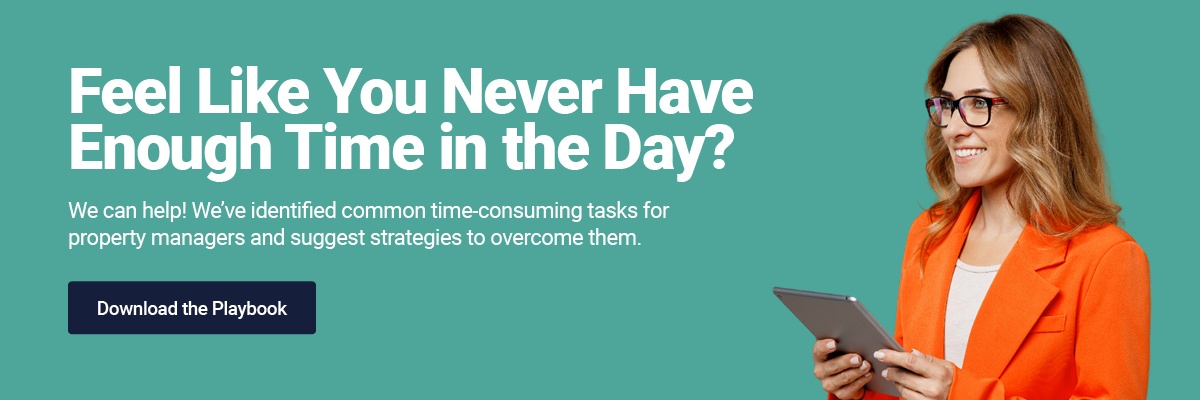 Feel Like You Never Have Enough Time in the Day?

We can help! We've identified common time-consuming tasks for property managers and suggest strategies to overcome them.

Download the Playbook